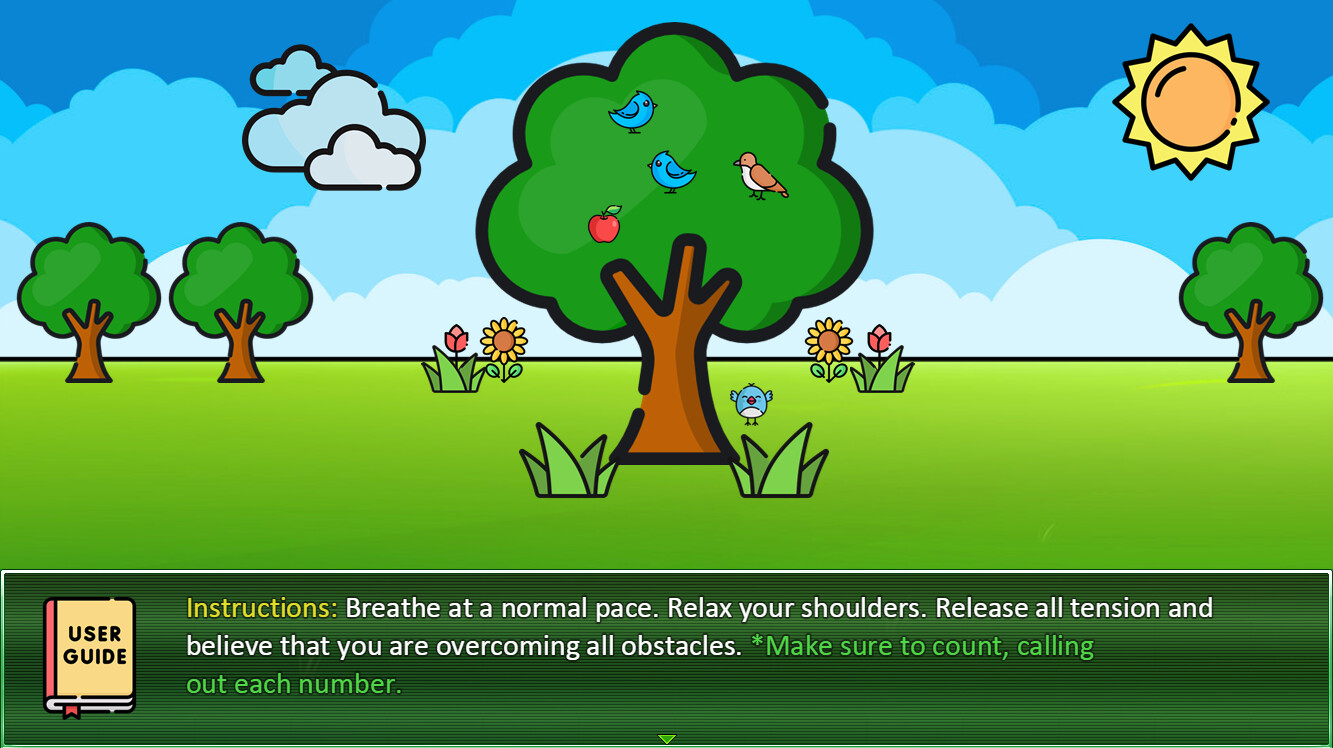 USER GUIDE

Instructions: Breathe at a normal pace. Relax your shoulders. Release all tension and believe that you are overcoming all obstacles. *Make sure to count, calling out each number.